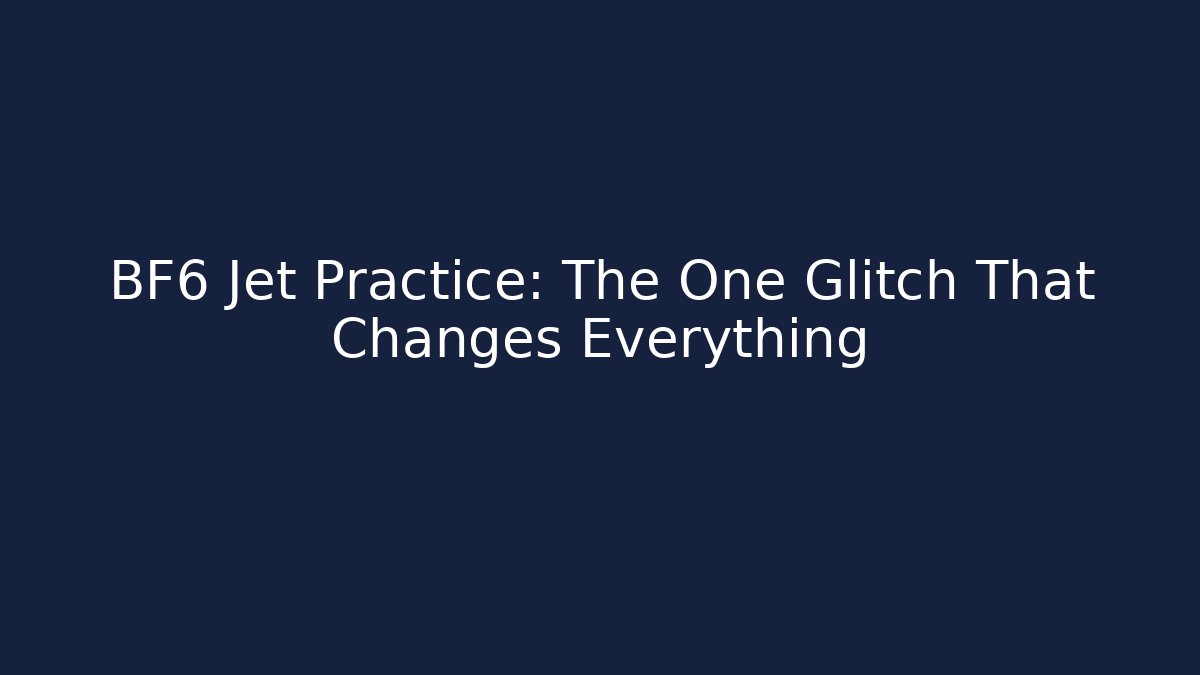 BF6 Jet Practice: The One Glitch That Changes Everything